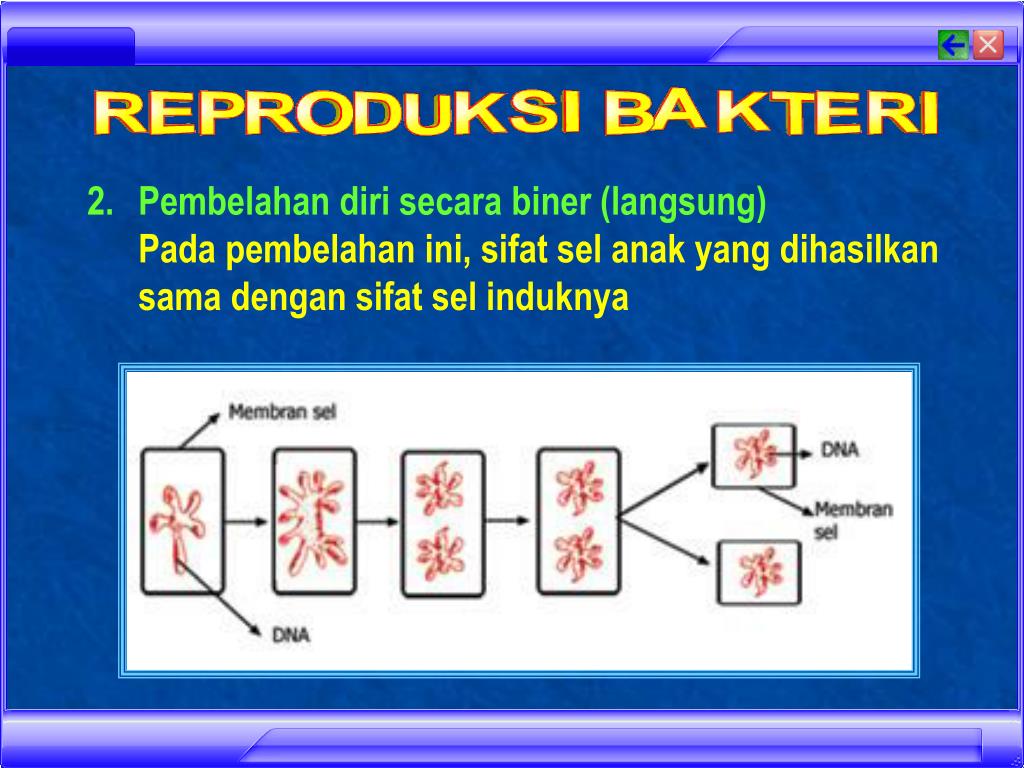 REPRODUKSI BAKTERI

2. Pembelahan diri secara biner (langsung)
Pada pembelahan ini, sifat sel anak yang dihasilkan sama dengan sifat sel induknya

Membran sel

DNA

DNA

Membran sel